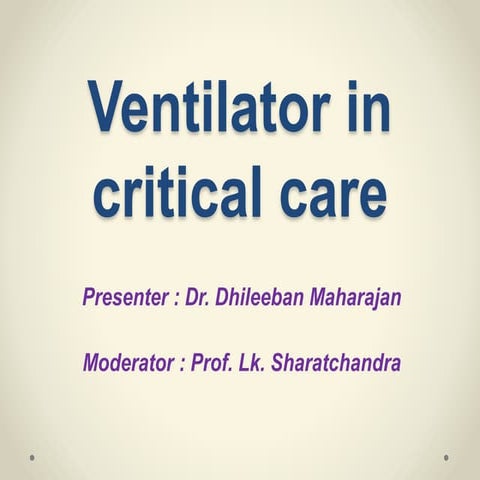 Ventilator in critical care

Presenter : Dr. Dhileeban Maharajan

Moderator : Prof. Lk. Sharatchandra